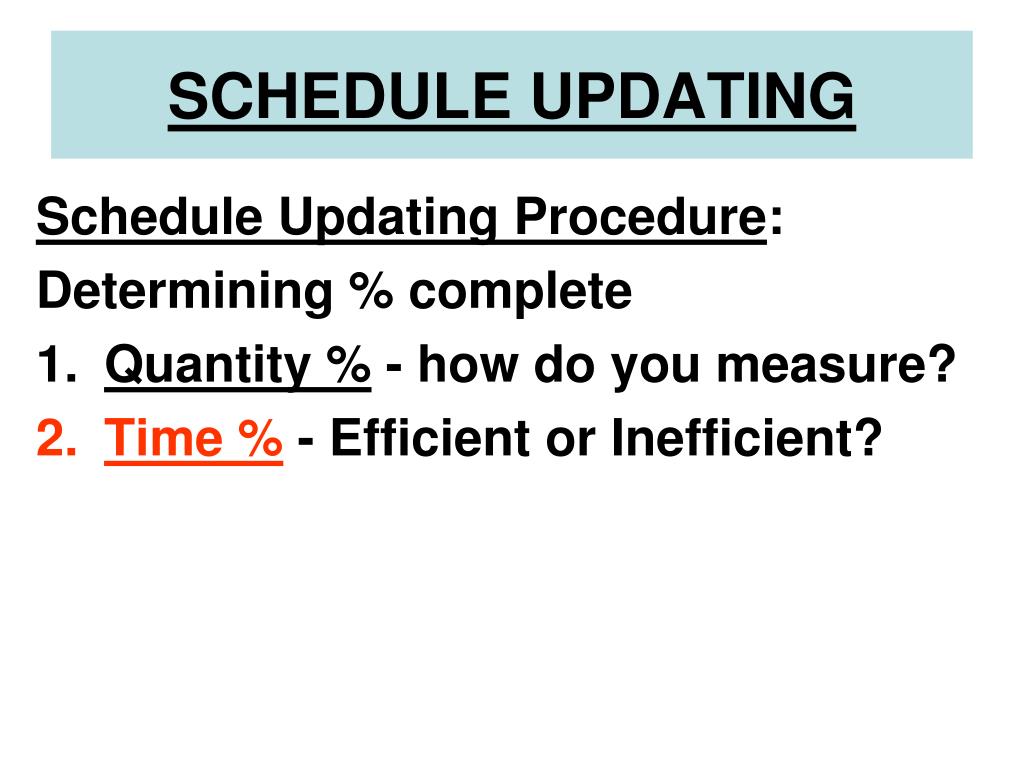 SCHEDULE UPDATING

Schedule Updating Procedure:

Determining % complete

1. Quantity % - how do you measure?

2. Time % - Efficient or Inefficient?